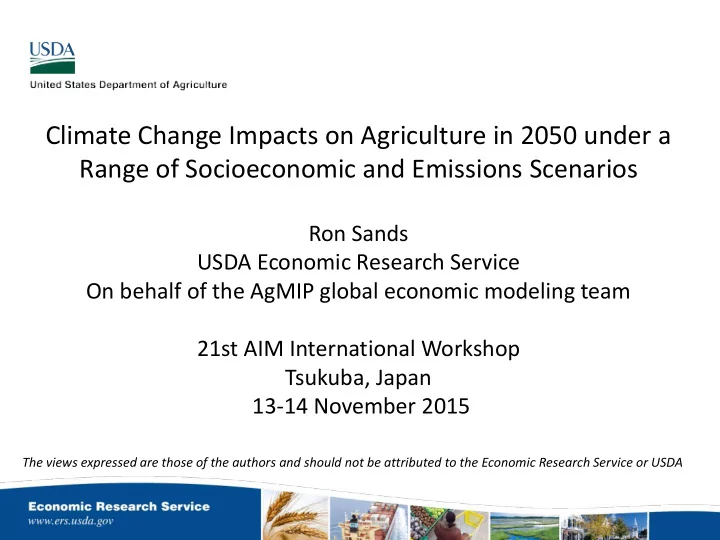 USDA
United States Department of Agriculture

Climate Change Impacts on Agriculture in 2050 under a Range of Socioeconomic and Emissions Scenarios

Ron Sands
USDA Economic Research Service
On behalf of the AgMIP global economic modeling team

21st AIM International Workshop
Tsukuba, Japan
13-14 November 2015

The views expressed are those of the authors and should not be attributed to the Economic Research Service or USDA

Economic Research Service
www.ers.usda.gov